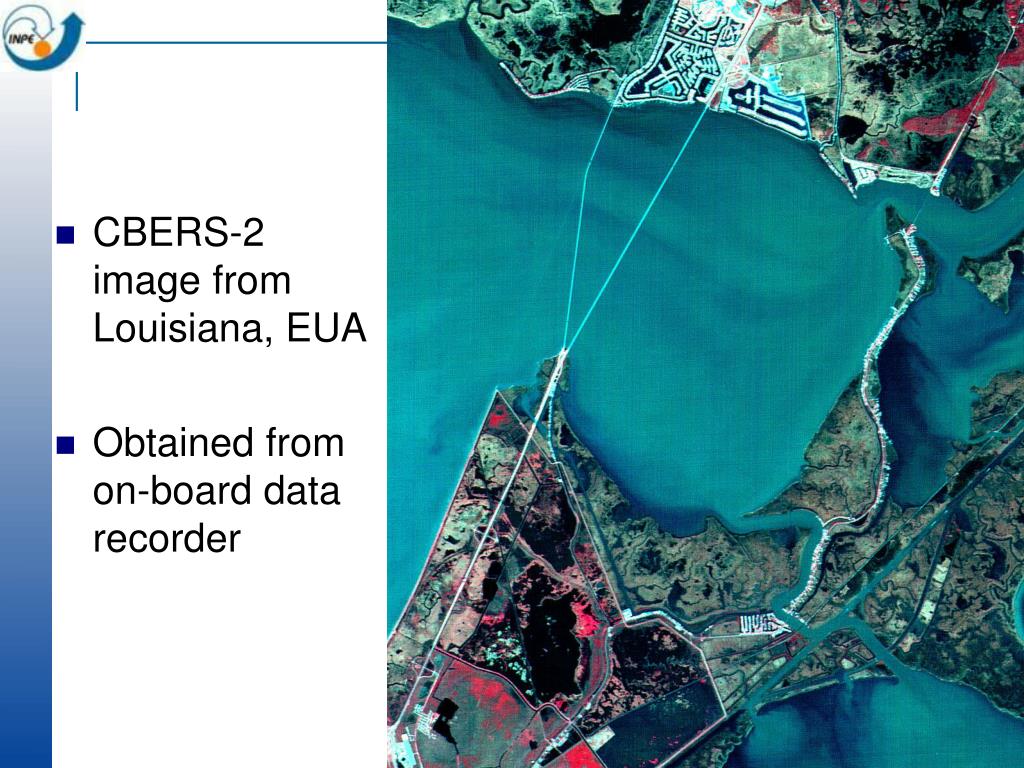 INPE

CBERS-2 image from Louisiana, EUA

Obtained from on-board data recorder